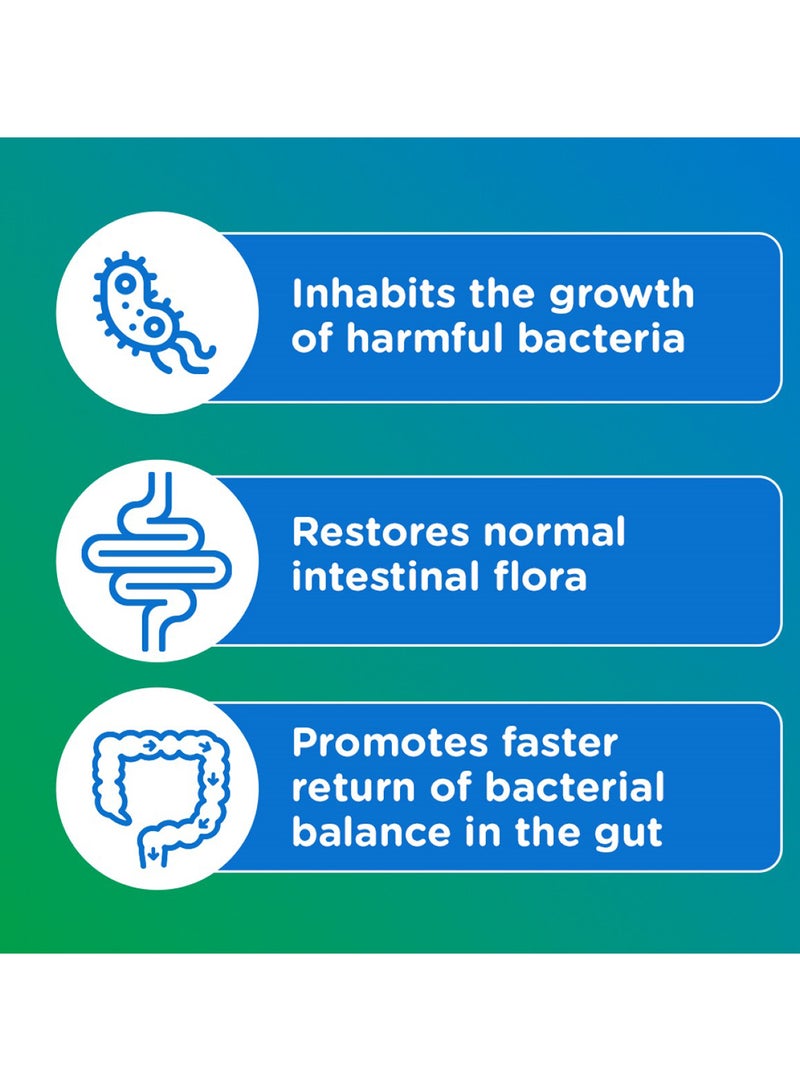 Inhabits the growth of harmful bacteria

Restores normal intestinal flora

Promotes faster return of bacterial balance in the gut